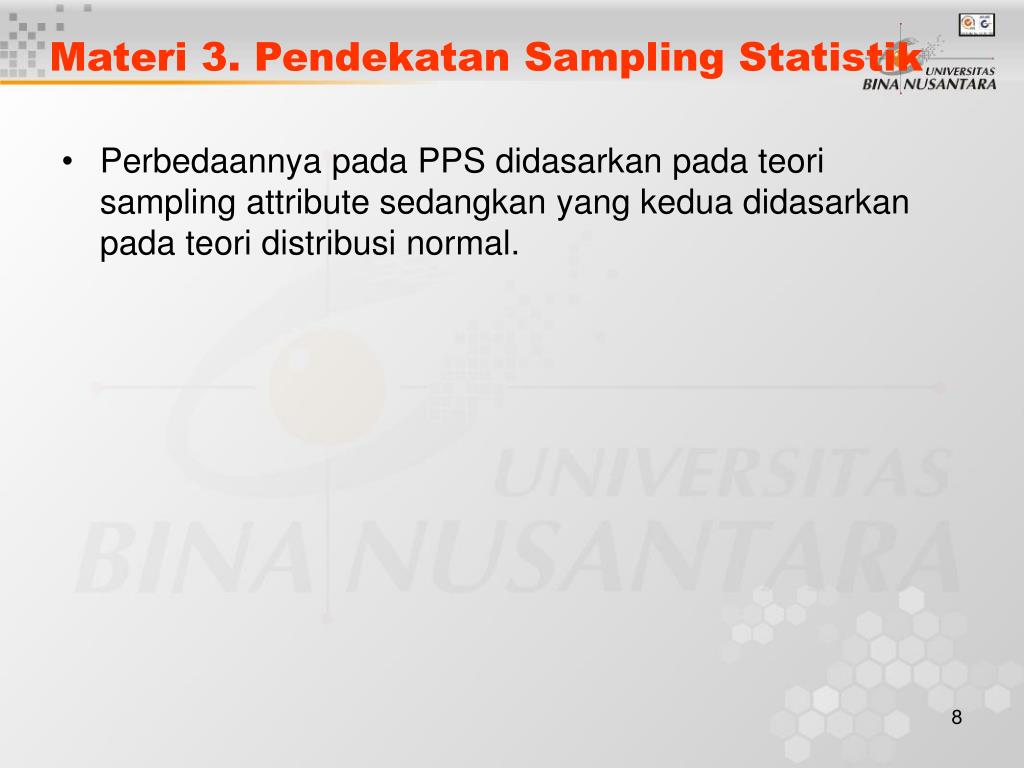 Materi 3. Pendekatan Sampling Statistik

UNIVERSITAS BINA NUSANTARA

• Perbedaannya pada PPS didasarkan pada teori sampling attribute sedangkan yang kedua didasarkan pada teori distribusi normal.

UNIVERSITAS BINA NUSANTARA

8